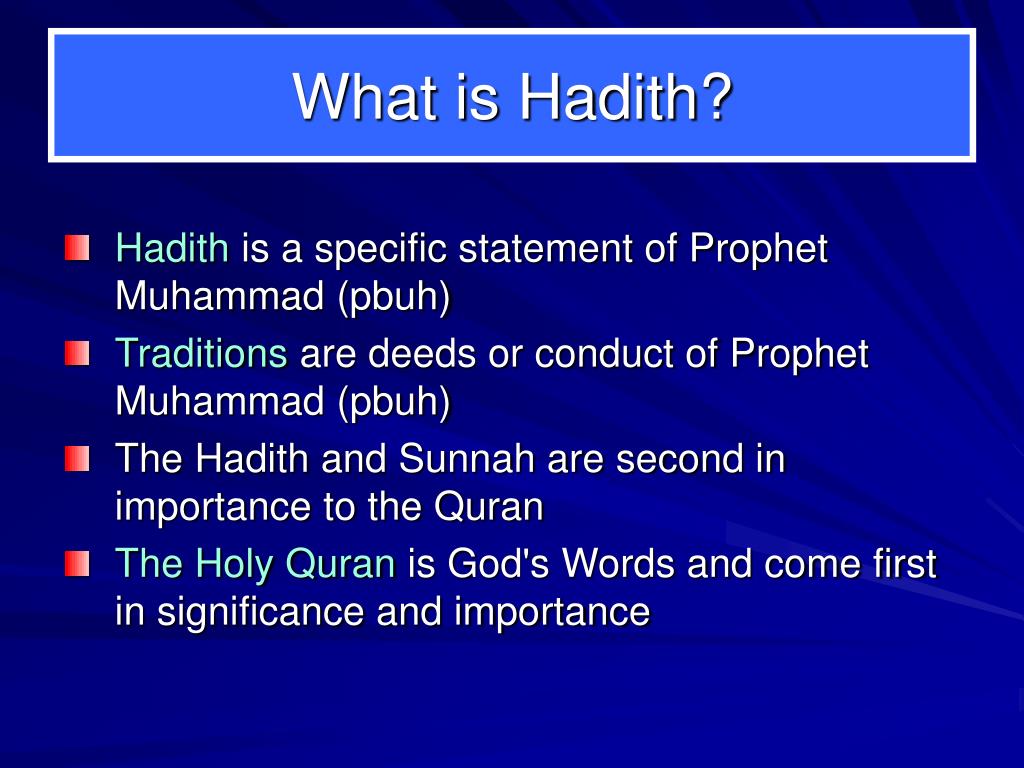 What is Hadith?

Hadith is a specific statement of Prophet Muhammad (pbuh)

Traditions are deeds or conduct of Prophet Muhammad (pbuh)

The Hadith and Sunnah are second in importance to the Quran

The Holy Quran is God's Words and come first in significance and importance